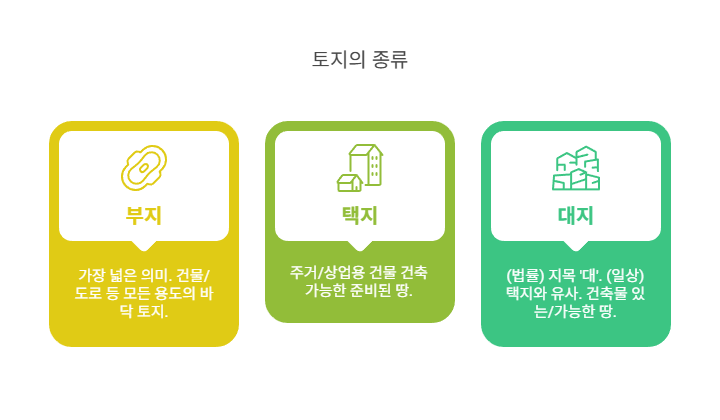 토지의 종류

부지

가장 넓은 의미. 건물/도로 등 모든 용도의 바닥 토지.

택지

주거/상업용 건물 건축 가능한 준비된 땅.

대지

(법률) 지목 '대'. (일상) 택지와 유사. 건축물 있는/가능한 땅.